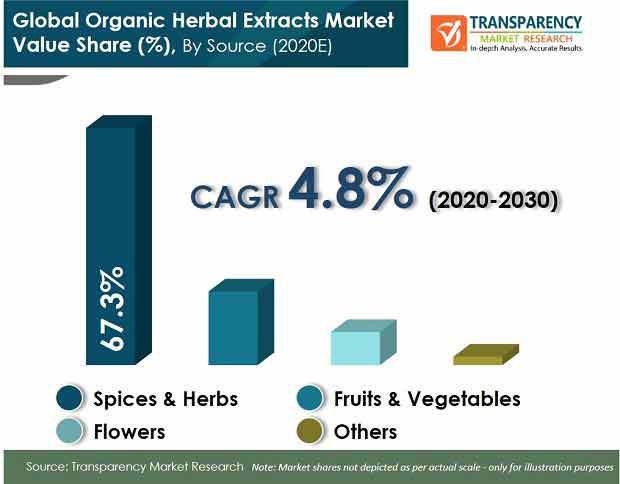 Global Organic Herbal Extracts Market Value Share (%), By Source (2020E)

TRANSPARENCY MARKET RESEARCH
In-depth Analysis. Accurate Results.

CAGR 4.8% (2020-2030)

67.3%

Spices & Herbs
Fruits & Vegetables
Flowers
Others

Source: Transparency Market Research Note: Market shares not depicted as per actual scale - only for illustration purposes